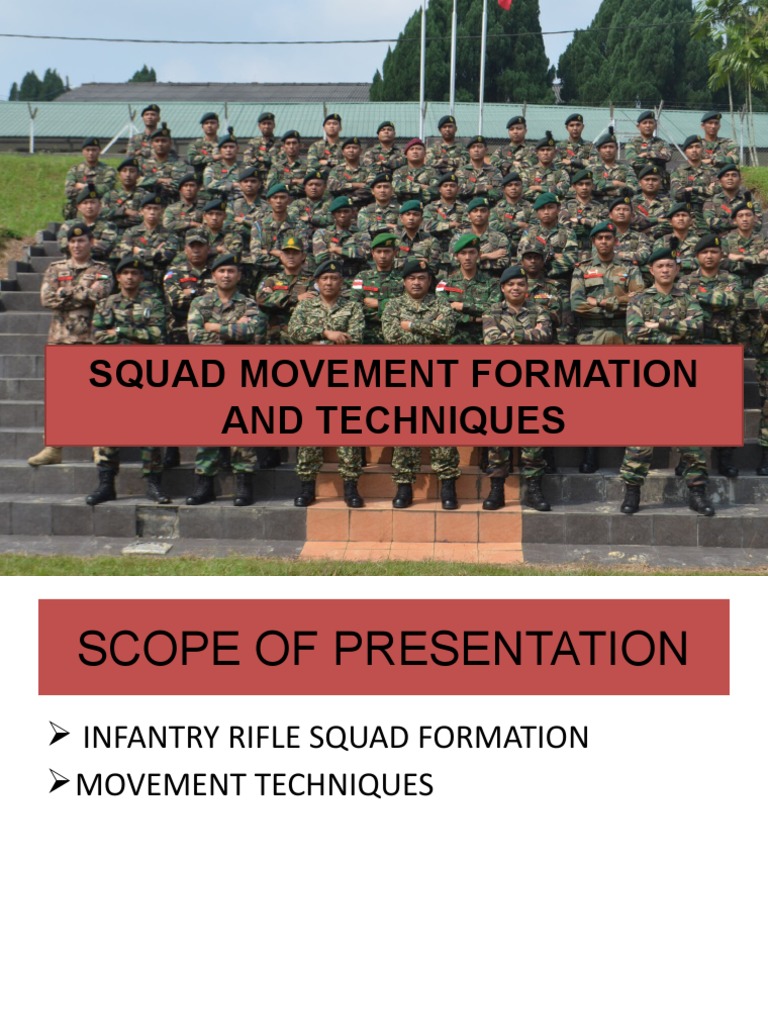 SQUAD MOVEMENT FORMATION AND TECHNIQUES

SCOPE OF PRESENTATION

➢ INFANTRY RIFLE SQUAD FORMATION
➢ MOVEMENT TECHNIQUES